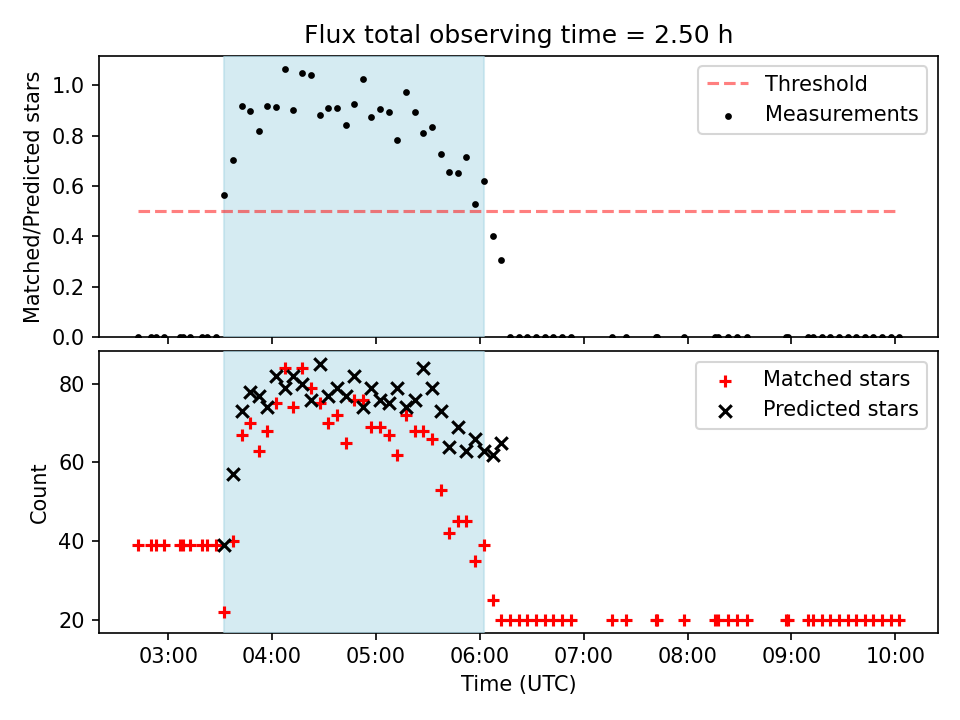 Flux total observing time = 2.50 h

Matched/Predicted stars

1.0
0.8
0.6
0.4
0.2
0.0

Threshold
Measurements

Count

80
60
40
20

Matched stars
Predicted stars

03:00
04:00
05:00
06:00
07:00
08:00
09:00
10:00

Time (UTC)